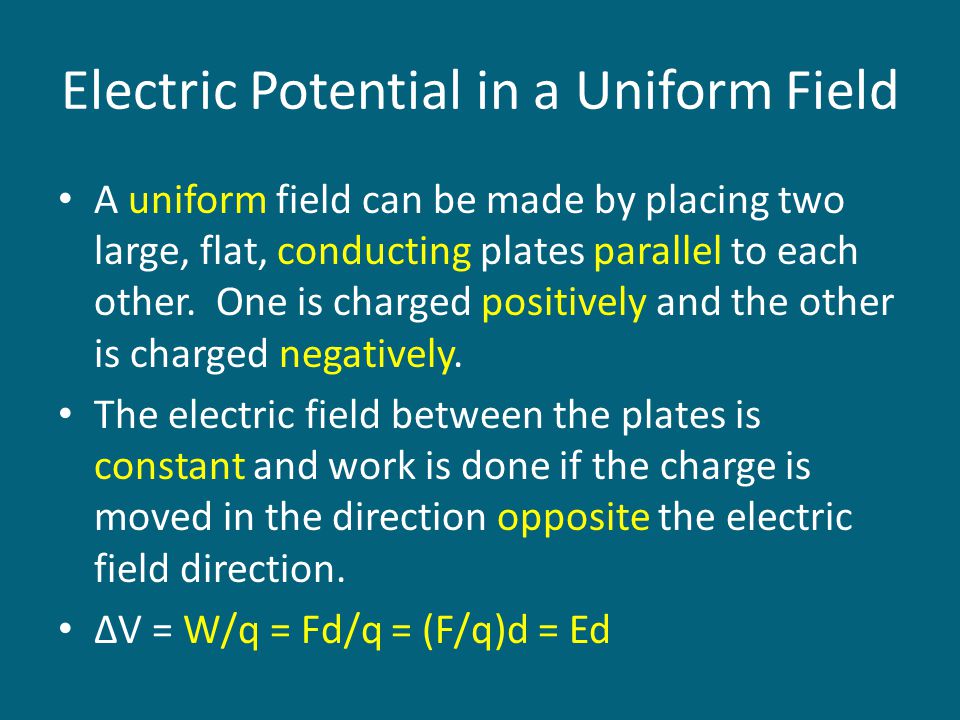 Electric Potential in a Uniform Field

• A uniform field can be made by placing two large, flat, conducting plates parallel to each other. One is charged positively and the other is charged negatively.

• The electric field between the plates is constant and work is done if the charge is moved in the direction opposite the electric field direction.

• $\Delta V = W/q = Fd/q = (F/q)d = Ed$